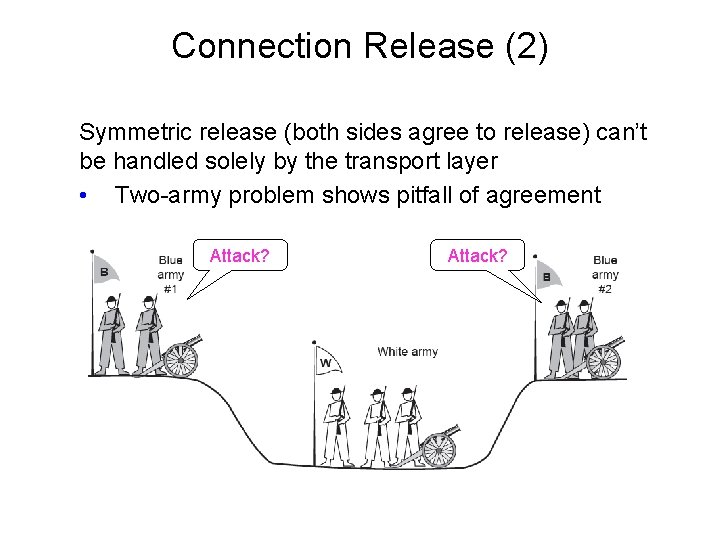 Connection Release (2)

Symmetric release (both sides agree to release) can't be handled solely by the transport layer

• Two-army problem shows pitfall of agreement

B

Blue army #1

Attack?

Attack?

B

Blue army #2

W

White army